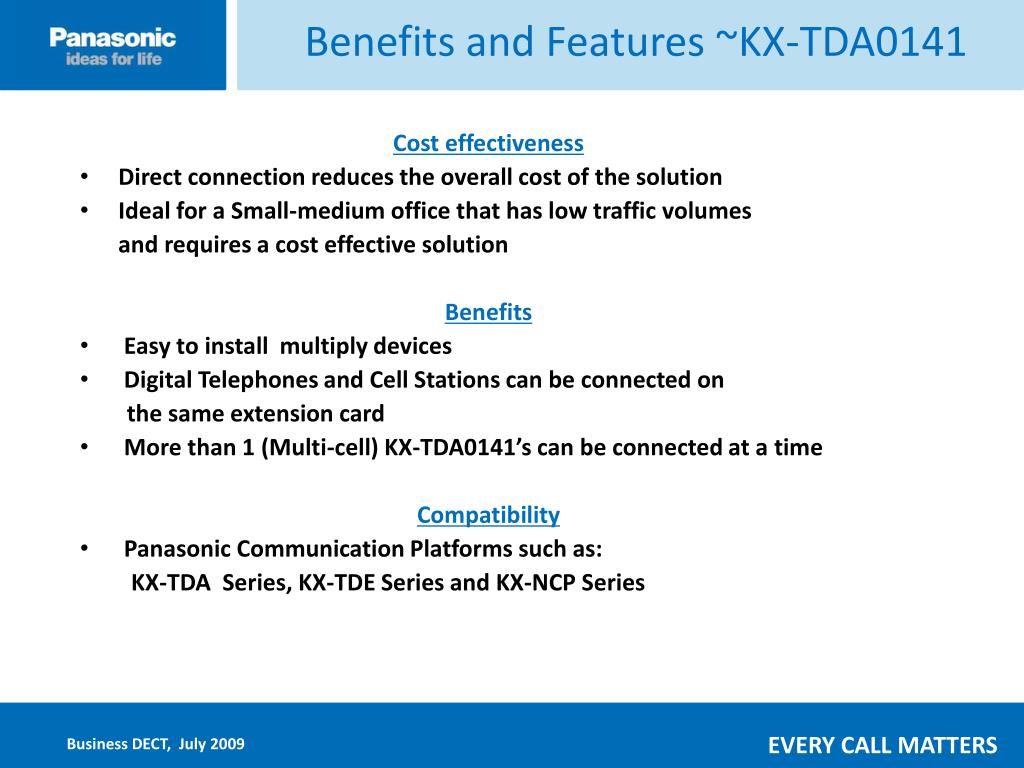 Panasonic
ideas for life

Benefits and Features ~KX-TDA0141

Cost effectiveness

• Direct connection reduces the overall cost of the solution
• Ideal for a Small-medium office that has low traffic volumes and requires a cost effective solution

Benefits

• Easy to install multiply devices
• Digital Telephones and Cell Stations can be connected on the same extension card
• More than 1 (Multi-cell) KX-TDA0141's can be connected at a time

Compatibility

• Panasonic Communication Platforms such as: KX-TDA Series, KX-TDE Series and KX-NCP Series

Business DECT, July 2009

EVERY CALL MATTERS